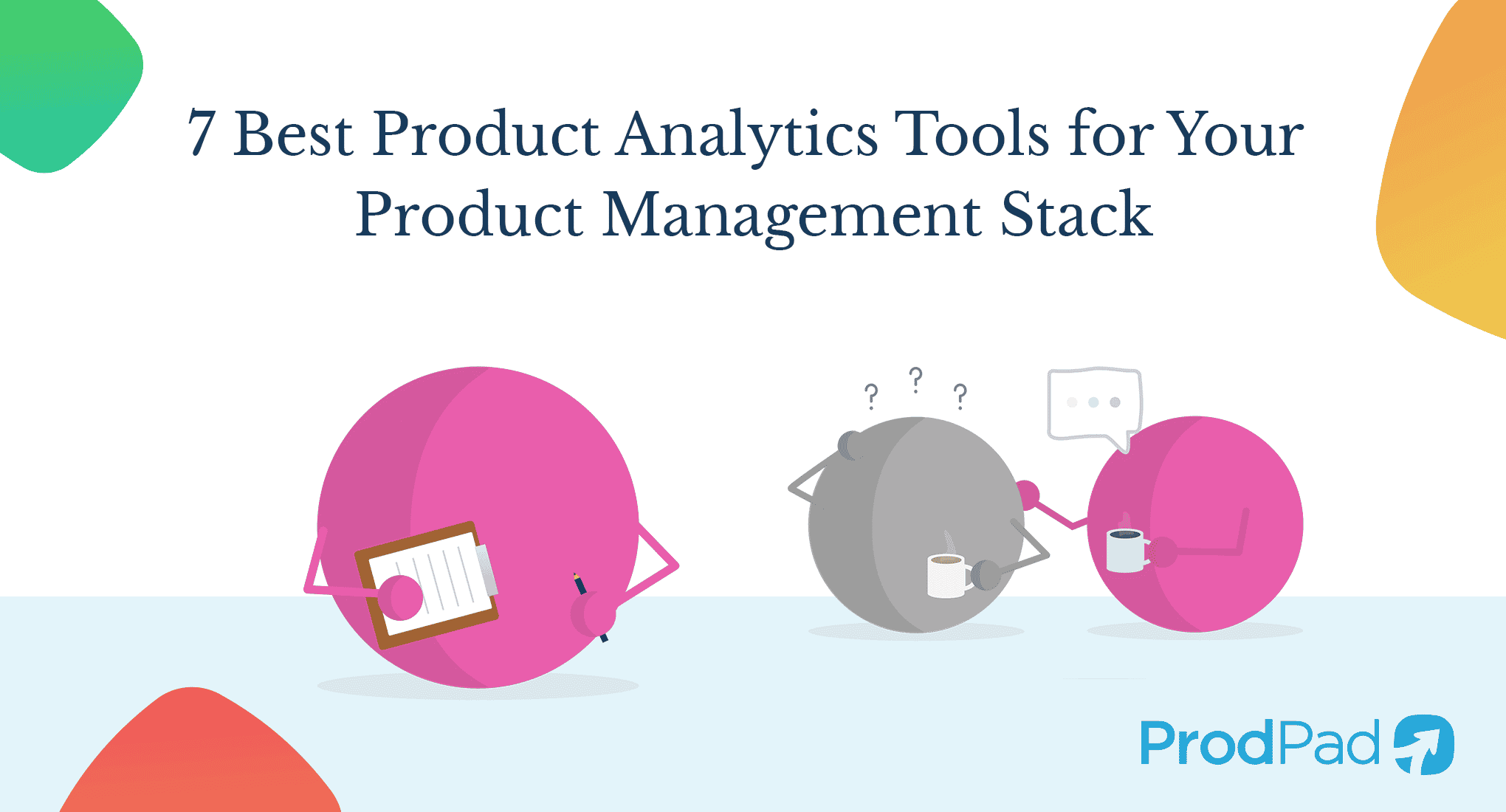 7 Best Product Analytics Tools for Your Product Management Stack

? ? ?

ProdPad